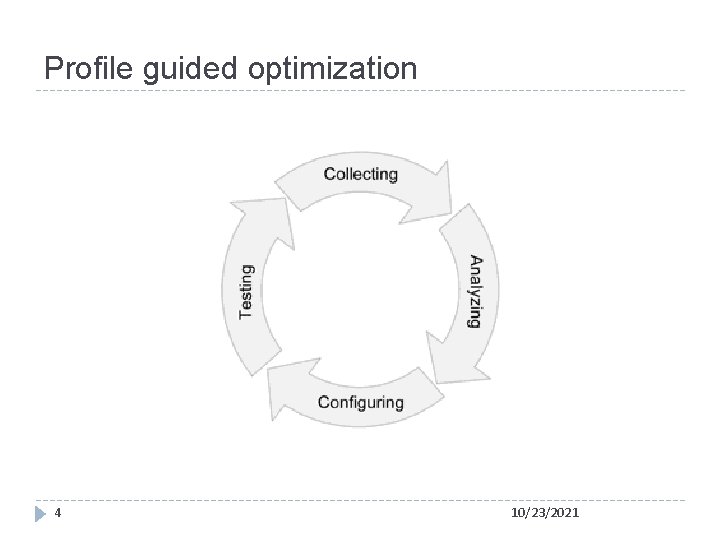 Profile guided optimization

Collecting

Analyzing

Configuring

Testing

4

10/23/2021